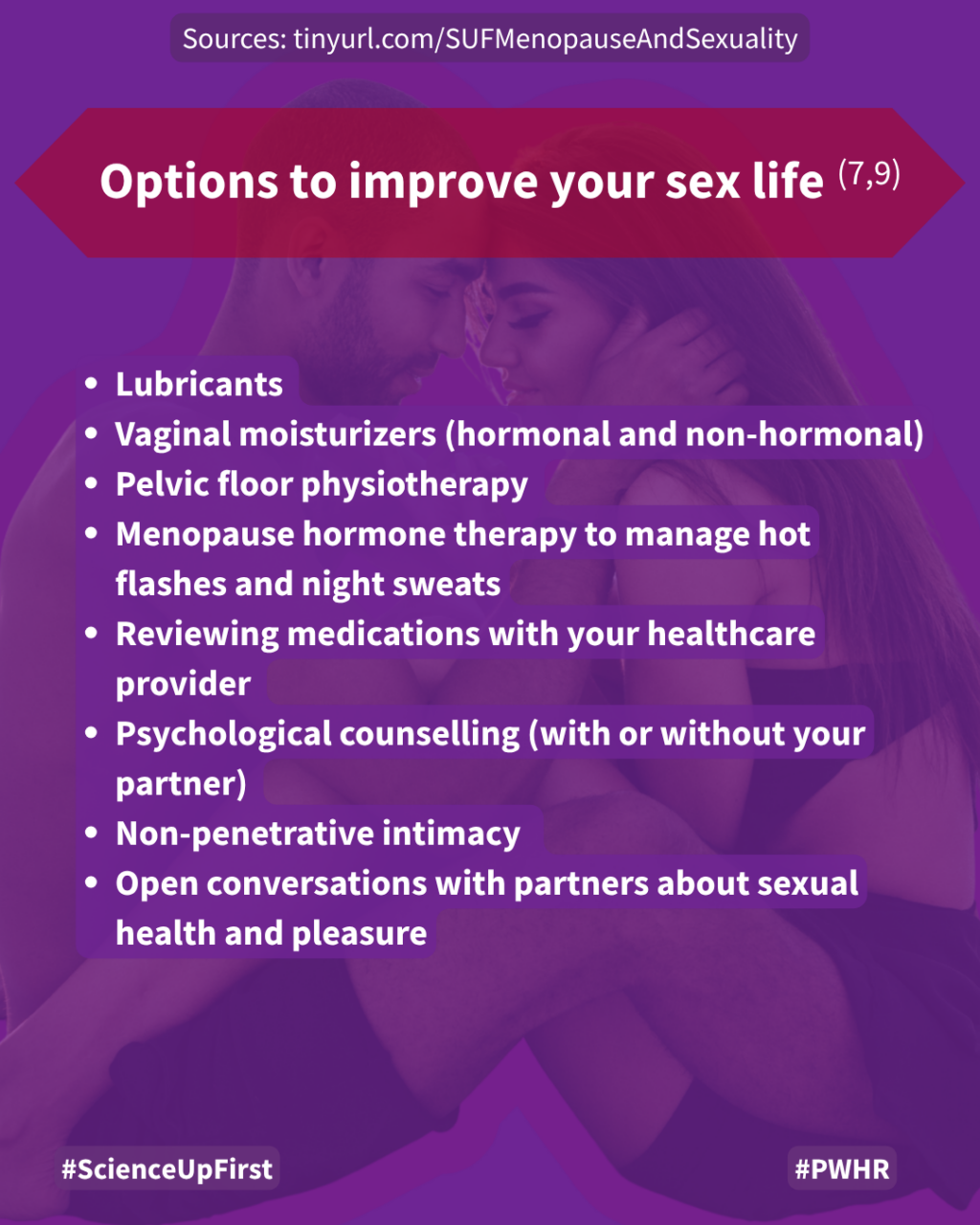 Sources: tinyurl.com/SUFMenopauseAndSexuality

Options to improve your sex life $^{(7,9)}$

- Lubricants
- Vaginal moisturizers (hormonal and non-hormonal)
- Pelvic floor physiotherapy
- Menopause hormone therapy to manage hot flashes and night sweats
- Reviewing medications with your healthcare provider
- Psychological counselling (with or without your partner)
- Non-penetrative intimacy
- Open conversations with partners about sexual health and pleasure

#ScienceUpFirst

#PWHR